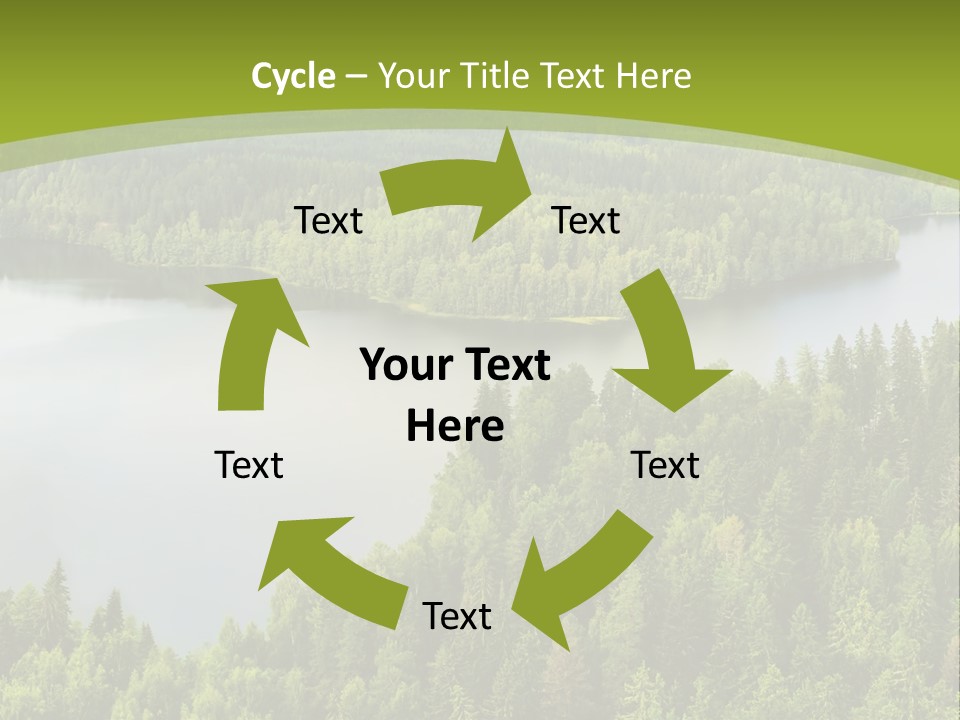 Cycle – Your Title Text Here

Text

Text

Your Text Here

Text

Text

Text